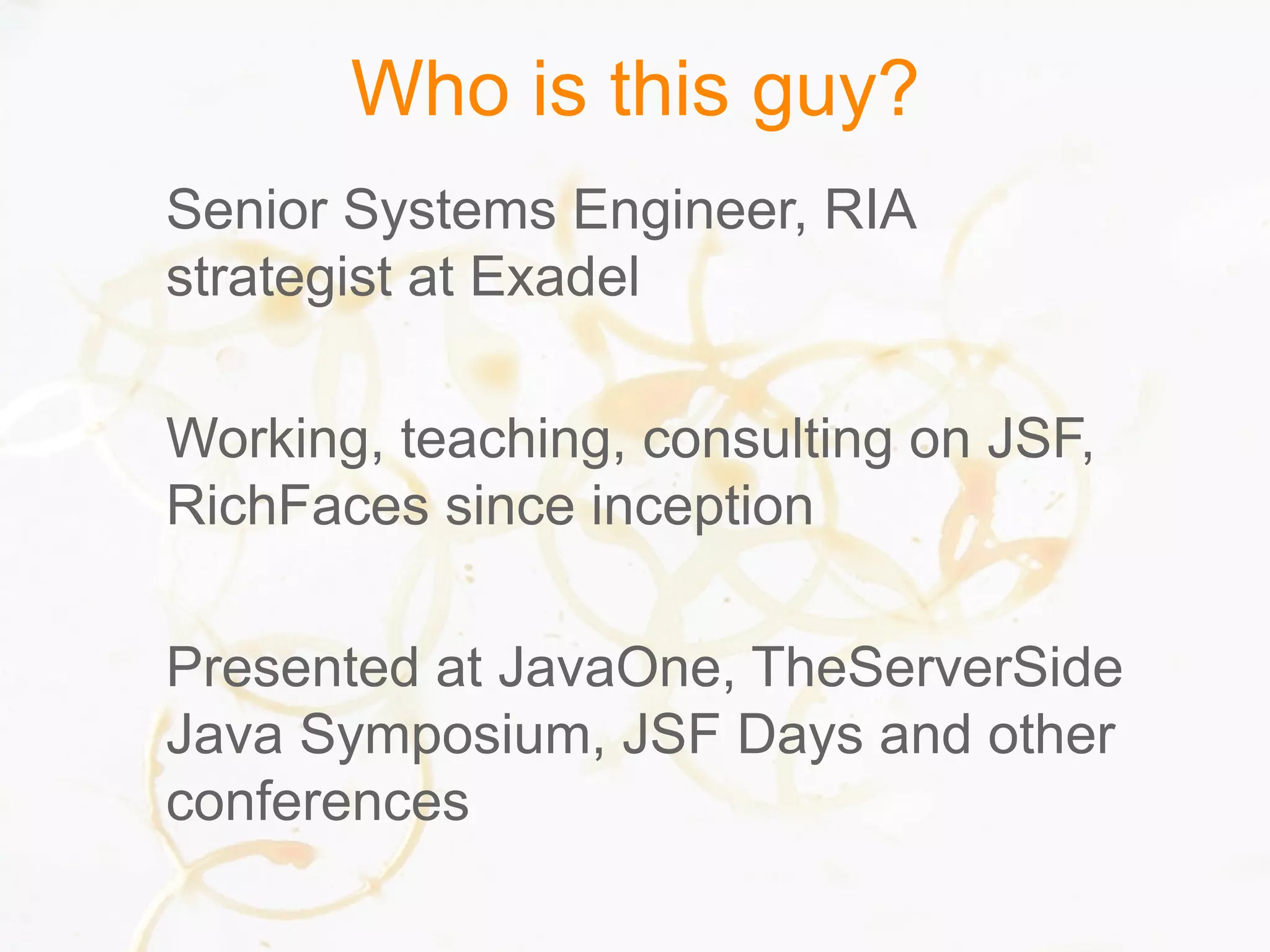 Who is this guy?

Senior Systems Engineer, RIA strategist at Exadel

Working, teaching, consulting on JSF, RichFaces since inception

Presented at JavaOne, TheServerSide Java Symposium, JSF Days and other conferences